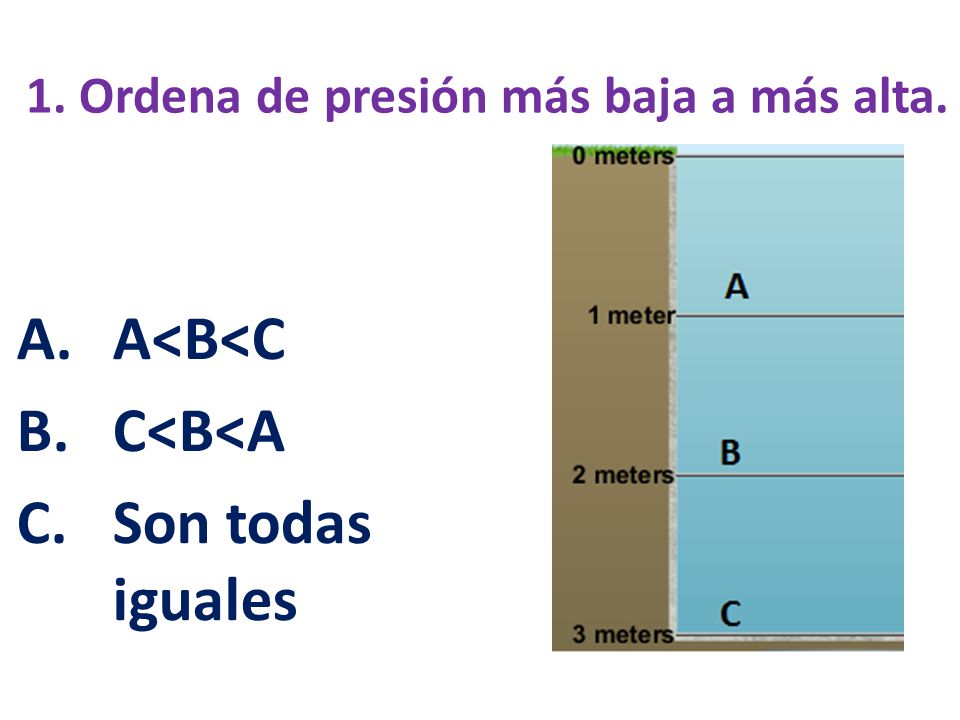 1. Ordena de presión más baja a más alta.

A. A<B<C
B. C<B<A
C. Son todas iguales

0 meters
A
1 meter
B
2 meters
C
3 meters